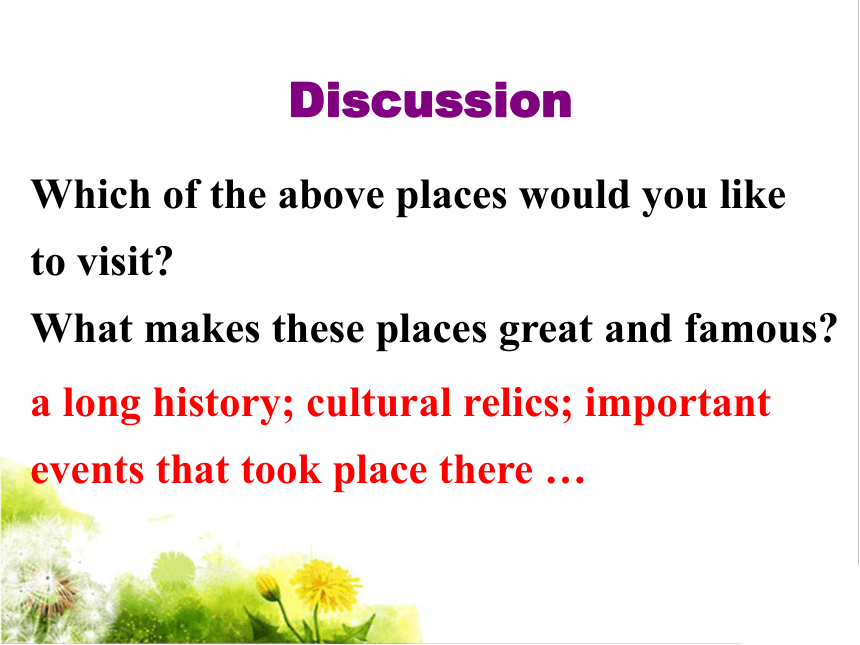 Discussion

Which of the above places would you like to visit?

What makes these places great and famous?

a long history; cultural relics; important events that took place there …